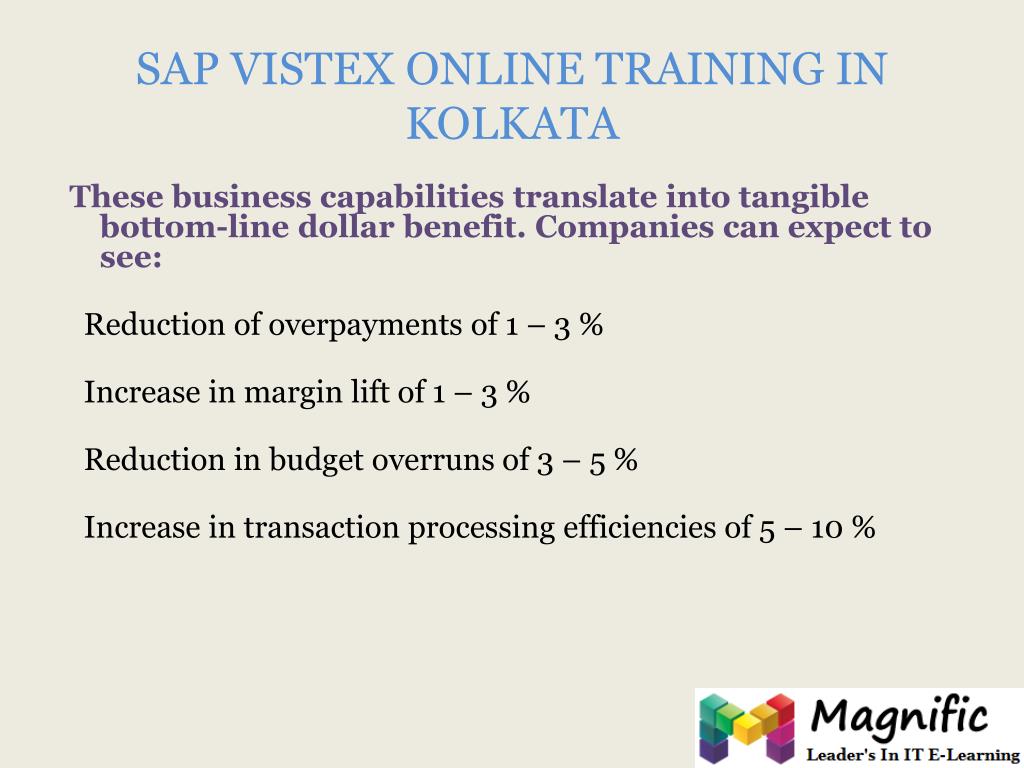 SAP VISTEX ONLINE TRAINING IN KOLKATA

These business capabilities translate into tangible bottom-line dollar benefit. Companies can expect to see:

Reduction of overpayments of 1 – 3 %

Increase in margin lift of 1 – 3 %

Reduction in budget overruns of 3 – 5 %

Increase in transaction processing efficiencies of 5 – 10 %

Magnific
Leader's In IT E-Learning